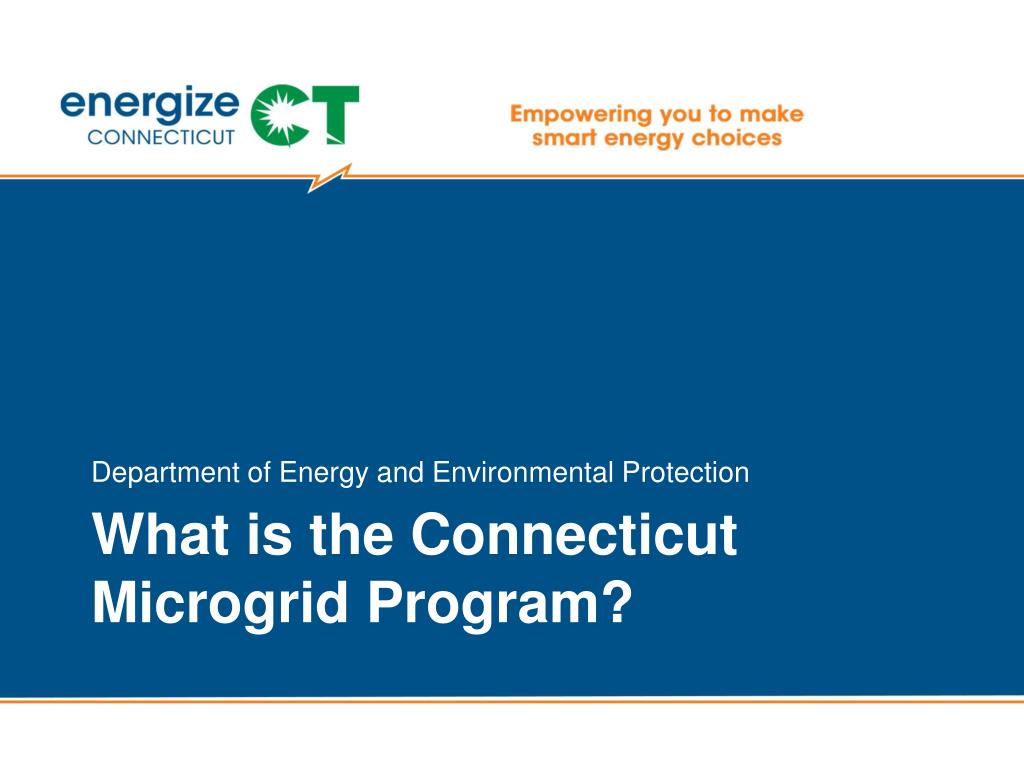 energize CONNECTICUT CT

Empowering you to make smart energy choices

Department of Energy and Environmental Protection

What is the Connecticut Microgrid Program?